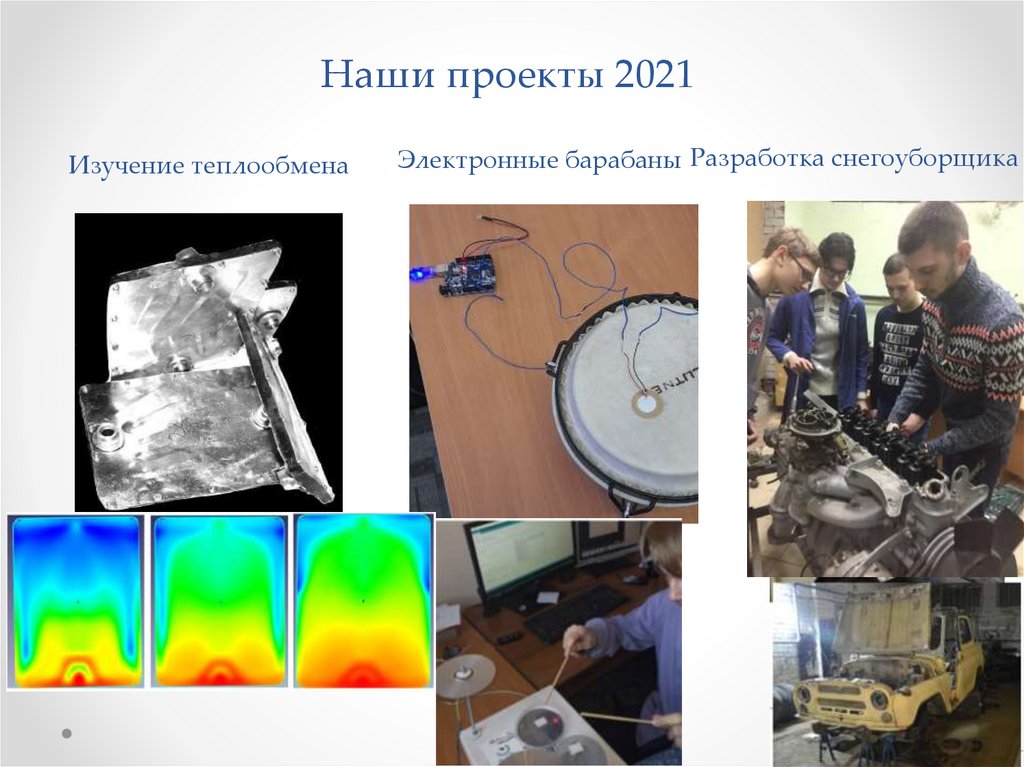 Наши проекты 2021

Изучение теплообмена

Электронные барабаны

Разработка снегоуборщика